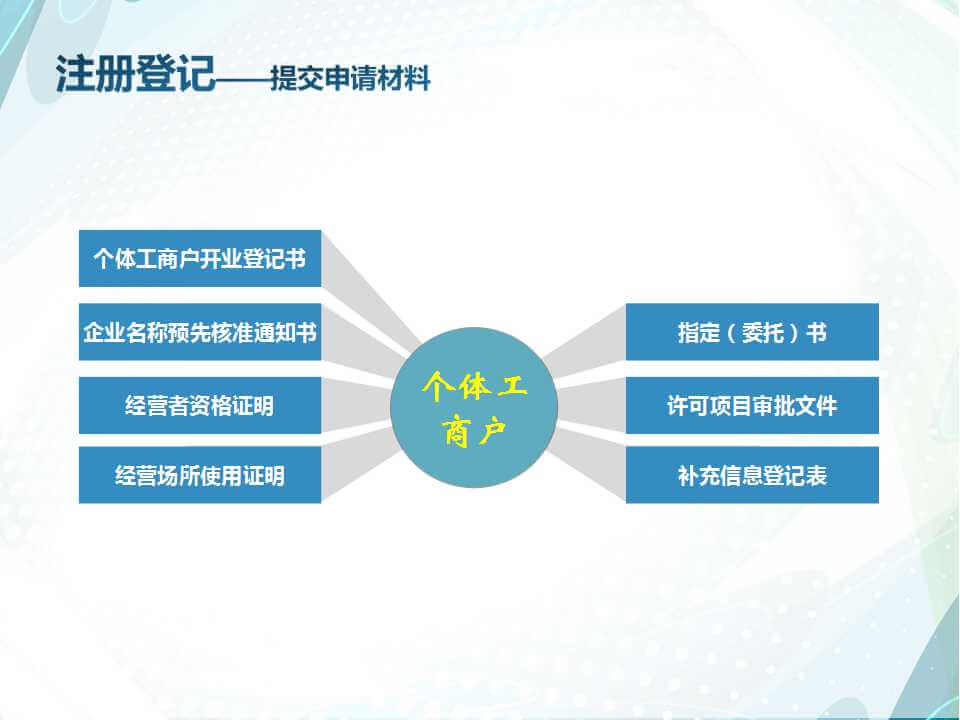 注册登记——提交申请材料

个体工商户开业登记书

企业名称预先核准通知书

经营者资格证明

经营场所使用证明

个体工商户

指定（委托）书

许可项目审批文件

补充信息登记表